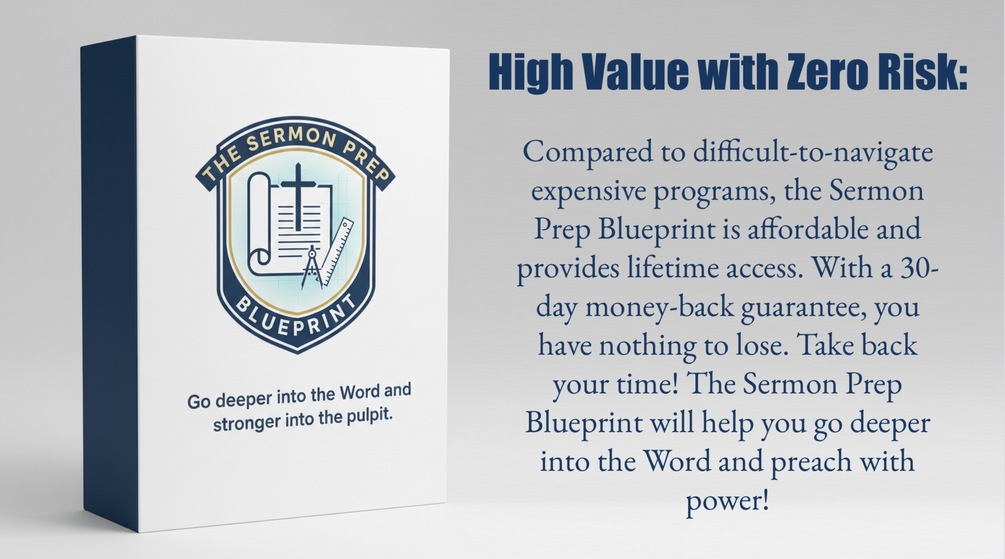 THE SERMON PREP

BLUEPRINT

Go deeper into the Word and stronger into the pulpit.

High Value with Zero Risk:

Compared to difficult-to-navigate expensive programs, the Sermon Prep Blueprint is affordable and provides lifetime access. With a 30-day money-back guarantee, you have nothing to lose. Take back your time! The Sermon Prep Blueprint will help you go deeper into the Word and preach with power!